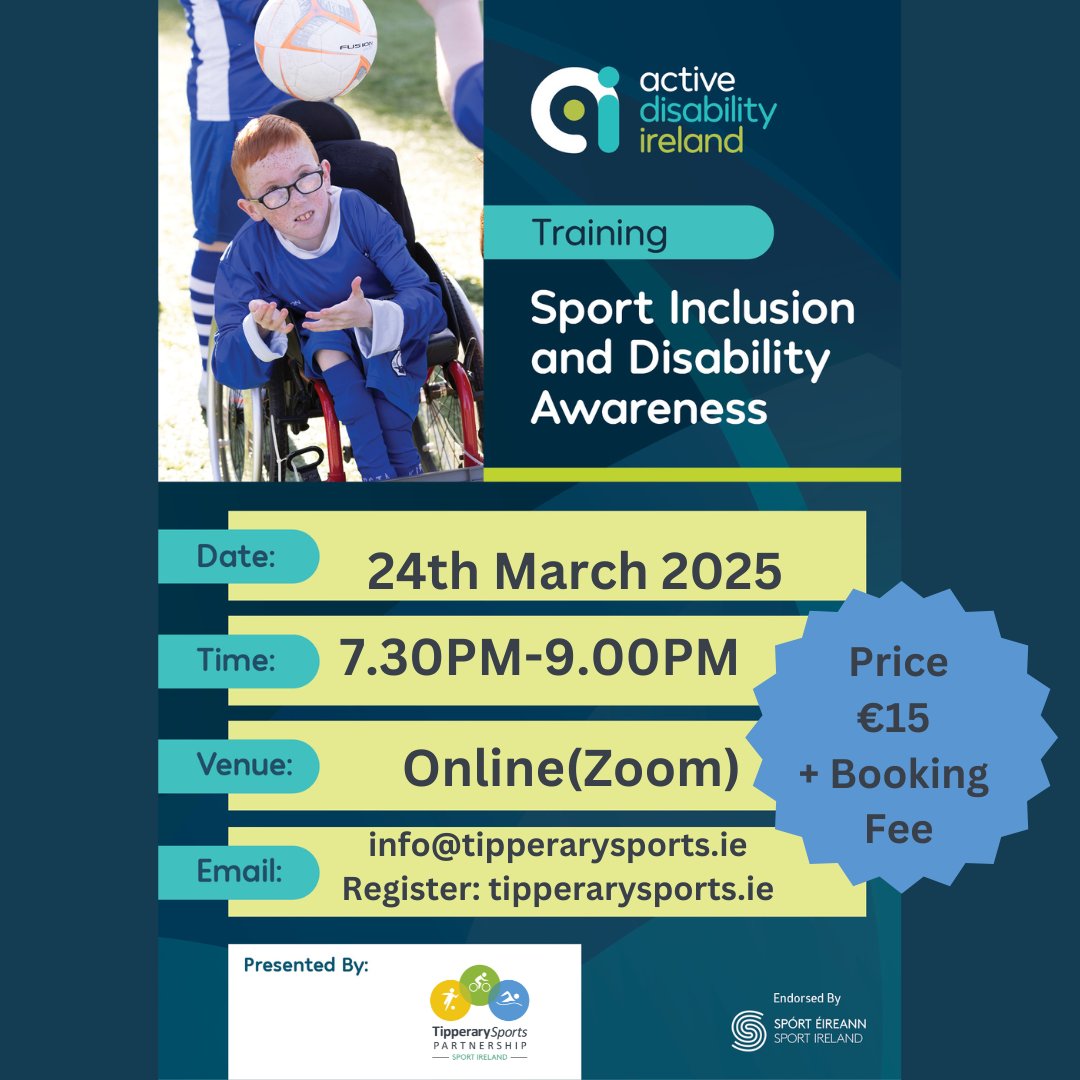 FUSION

active disability ireland

Training

Sport Inclusion and Disability Awareness

Date: 24th March 2025

Time: 7.30PM-9.00PM

Venue: Online(Zoom)

Email: info@tipperarysports.ie
Register: tipperarysports.ie

Price €15 + Booking Fee

Presented By:

Tipperary Sports PARTNERSHIP SPORT IRELAND

Endorsed By

SPÓRT ÉIREANN SPORT IRELAND